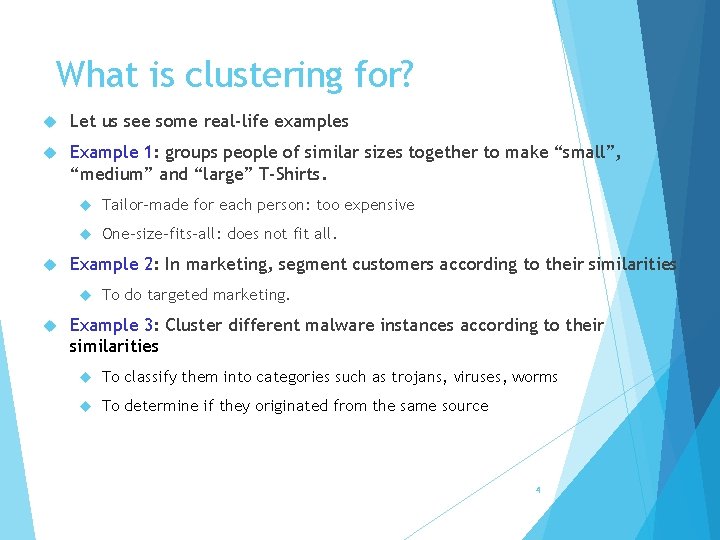 What is clustering for?

Let us see some real-life examples

Example 1: groups people of similar sizes together to make “small”, “medium” and “large” T-Shirts.

Tailor-made for each person: too expensive

One-size-fits-all: does not fit all.

Example 2: In marketing, segment customers according to their similarities

To do targeted marketing.

Example 3: Cluster different malware instances according to their similarities

To classify them into categories such as trojans, viruses, worms

To determine if they originated from the same source

4